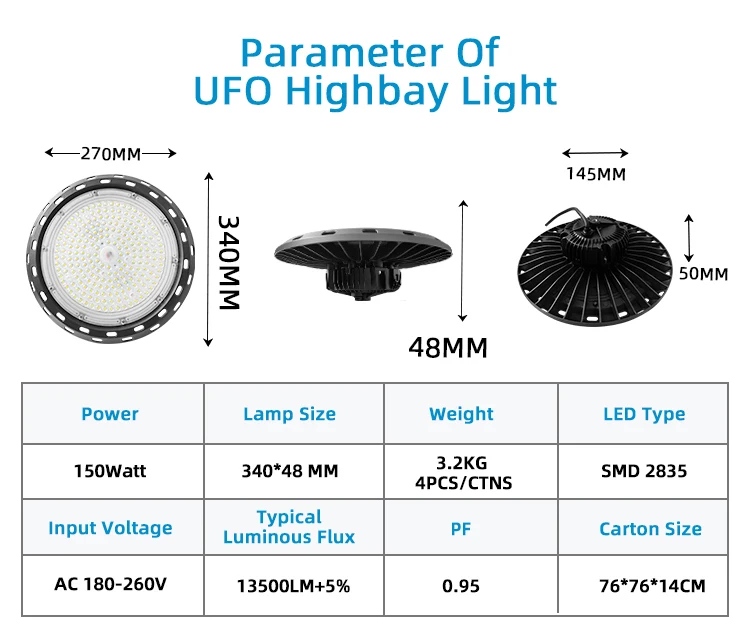 Parameter Of
UFO Highbay Light

270MM

340MM

48MM

145MM

50MM

| Power | Lamp Size | Weight | LED Type |
|---|---|---|---|
| 150Watt | 340*48 MM | 3.2KG 4PCS/CTNS | SMD 2835 |
| Input Voltage | Typical Luminous Flux | PF | Carton Size |
| AC 180-260V | 13500LM+5% | 0.95 | 76*76*14CM |